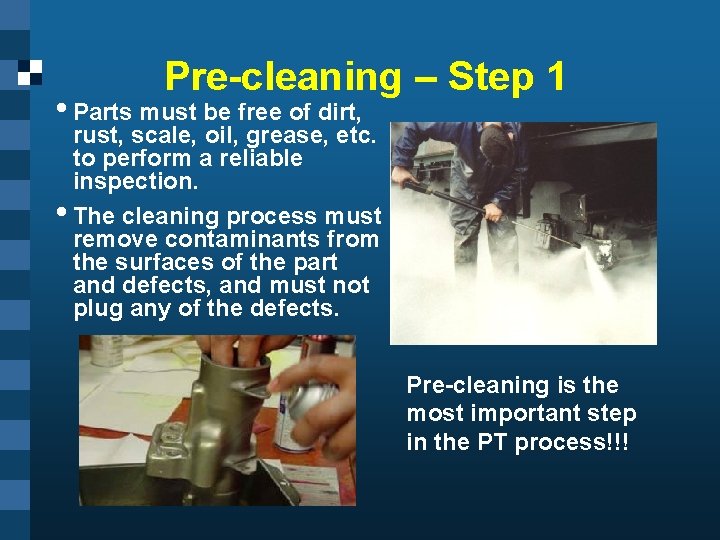 Pre-cleaning – Step 1

• Parts must be free of dirt, rust, scale, oil, grease, etc. to perform a reliable inspection.

• The cleaning process must remove contaminants from the surfaces of the part and defects, and must not plug any of the defects.

Pre-cleaning is the most important step in the PT process!!!